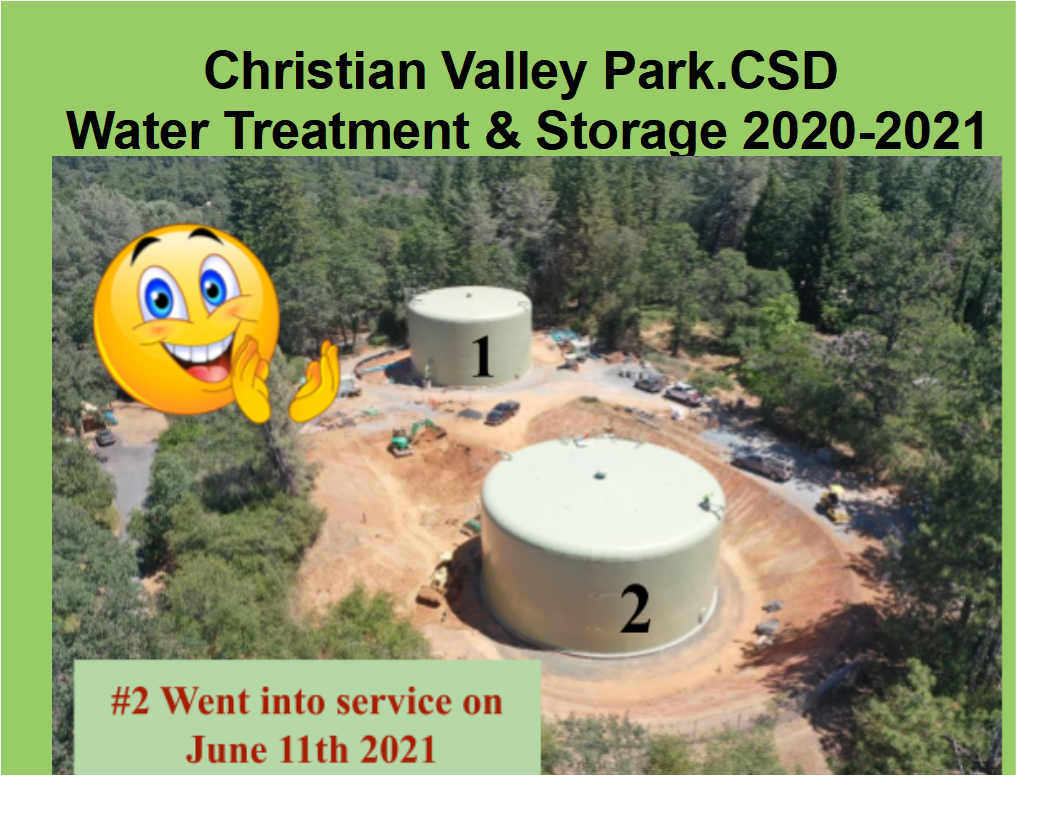 Christian Valley Park.CSD
Water Treatment & Storage 2020-2021

1

2

#2 Went into service on
June 11th 2021